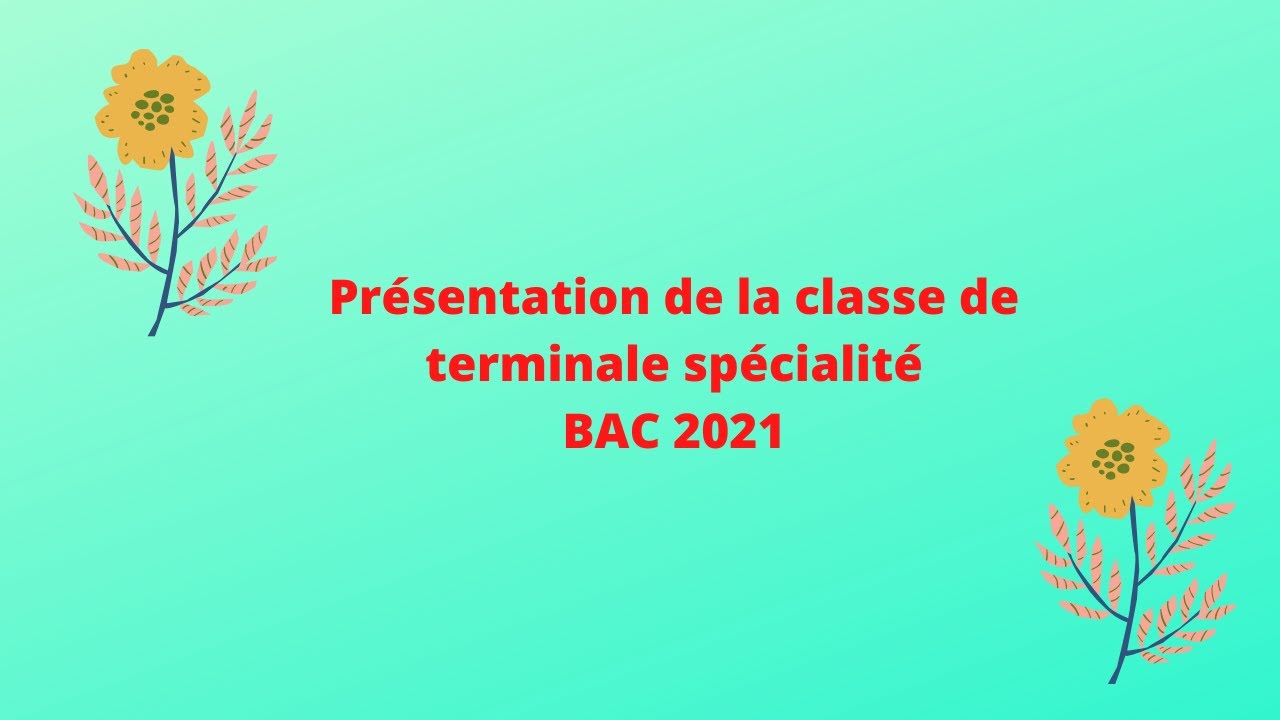 Présentation de la classe de terminale spécialité
BAC 2021